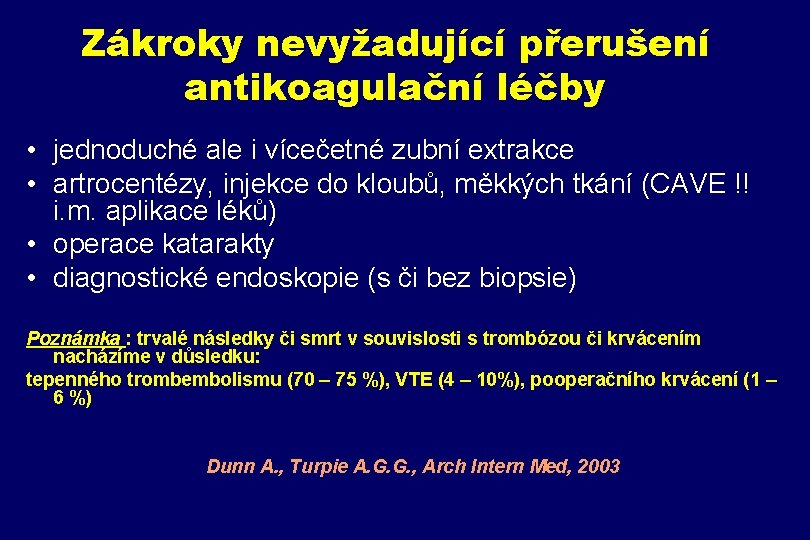 Zákroky nevyžadující přerušení antikoagulační léčby

• jednoduché ale i vícečetné zubní extrakce
• artrocentézy, injekce do kloubů, měkkých tkání (CAVE !! i.m. aplikace léků)
• operace katarakty
• diagnostické endoskopie (s či bez biopsie)

Poznámka : trvalé následky či smrt v souvislosti s trombózou či krvácením nacházíme v důsledku:
tepenného trombembolismu (70 – 75 %), VTE (4 – 10%), pooperačního krvácení (1 – 6 %)

Dunn A., Turpie A.G.G., Arch Intern Med, 2003